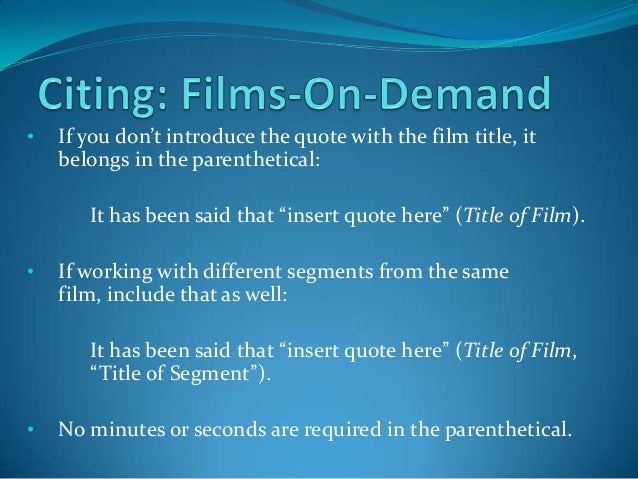 Citing: Films-On-Demand

• If you don't introduce the quote with the film title, it belongs in the parenthetical:

It has been said that "insert quote here" (Title of Film).

• If working with different segments from the same film, include that as well:

It has been said that "insert quote here" (Title of Film, "Title of Segment").

• No minutes or seconds are required in the parenthetical.